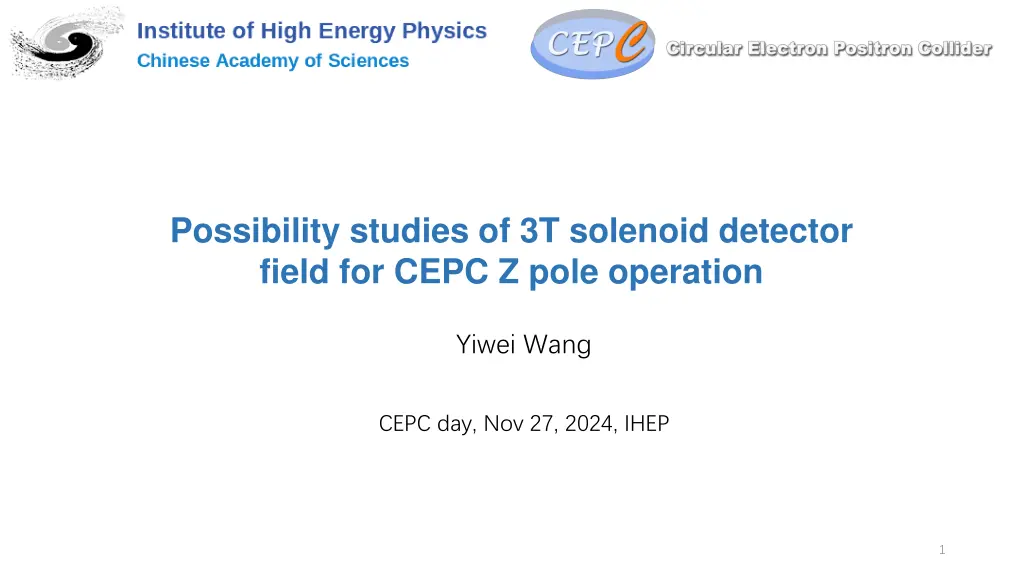 Institute of High Energy Physics
Chinese Academy of Sciences

CEPC Circular Electron Positron Collider

Possibility studies of 3T solenoid detector field for CEPC Z pole operation

Yiwei Wang

CEPC day, Nov 27, 2024, IHEP

1